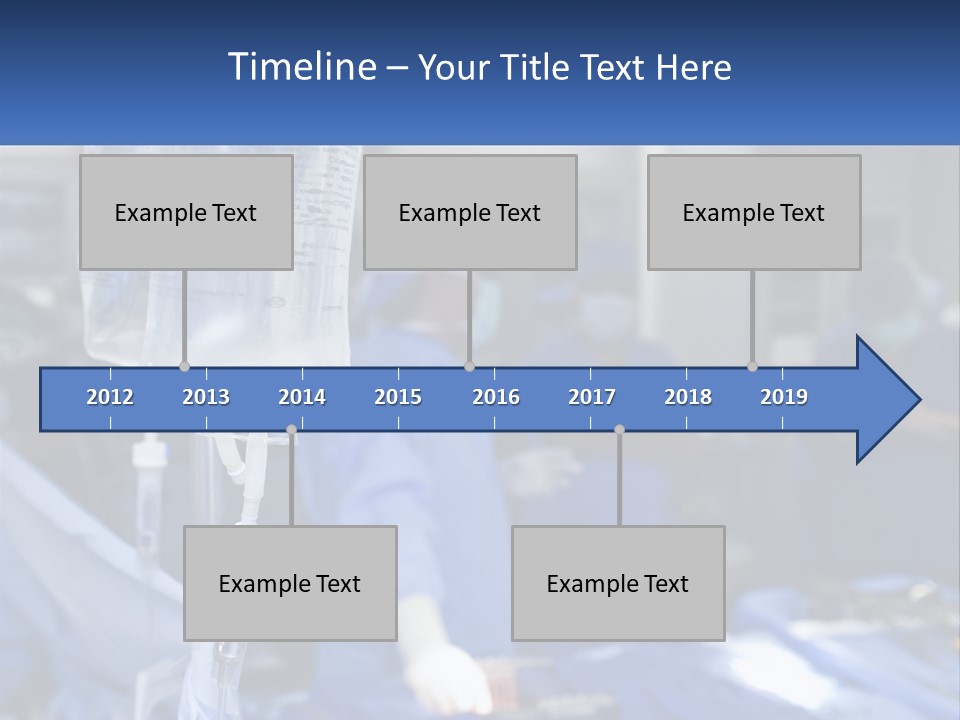 Timeline – Your Title Text Here

Example Text

Example Text

Example Text

2012 2013 2014 2015 2016 2017 2018 2019

Example Text

Example Text